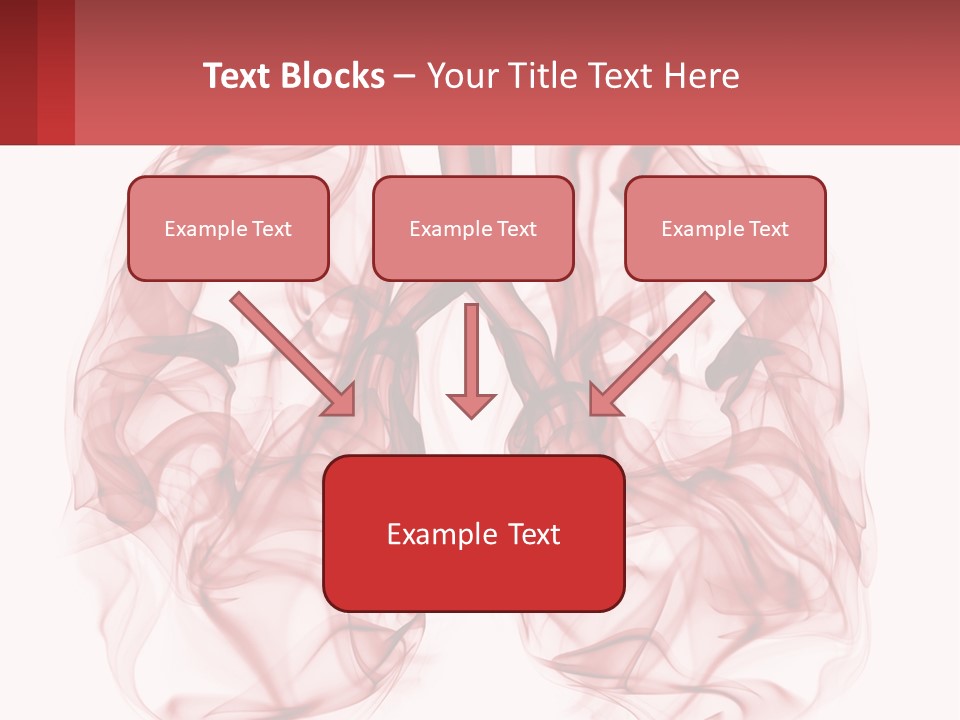 Text Blocks – Your Title Text Here

Example Text

Example Text

Example Text

Example Text